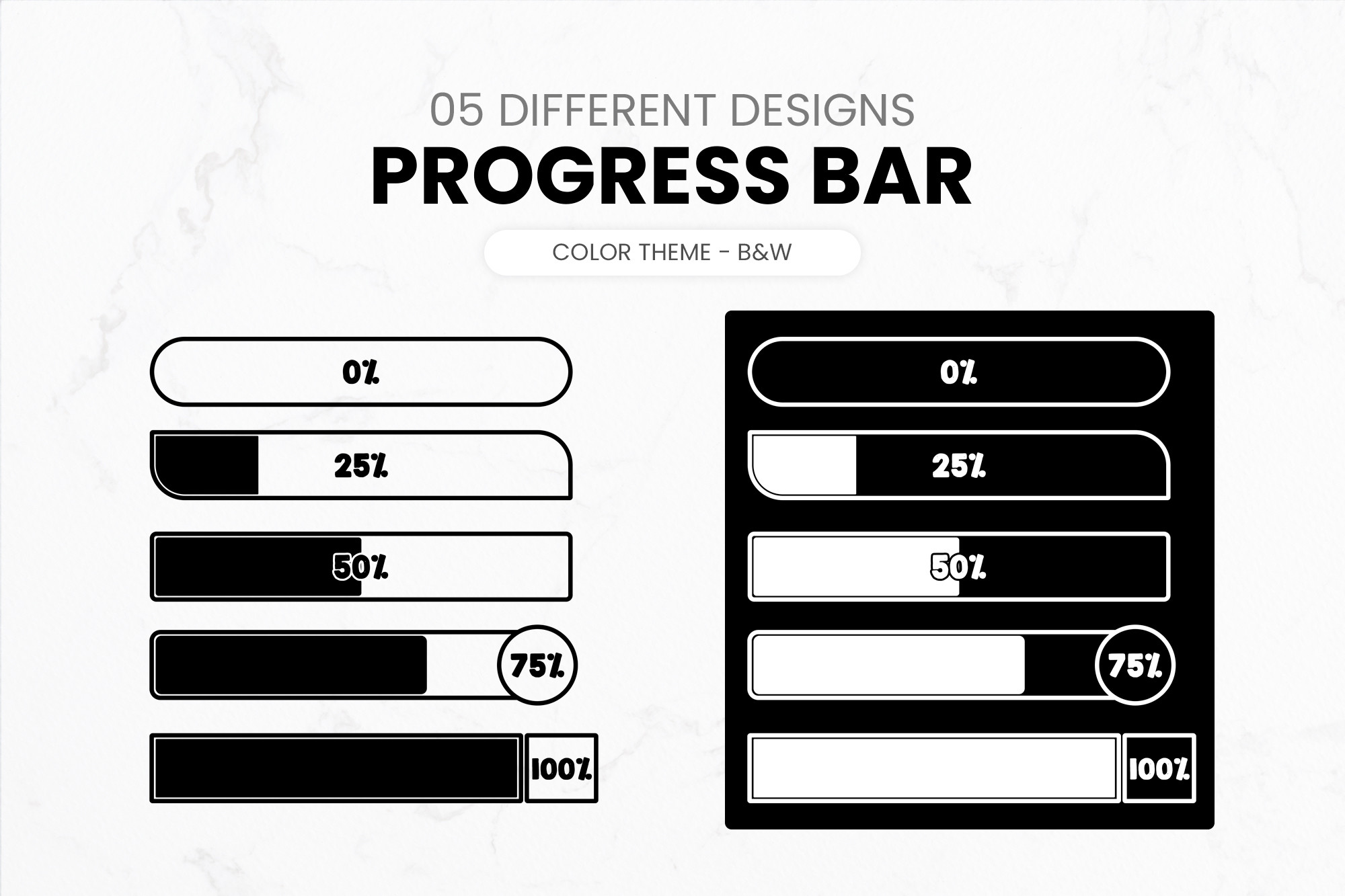 05 DIFFERENT DESIGNS
PROGRESS BAR
COLOR THEME - B&W

0%
25%
50%
75%
100%

0%
25%
50%
75%
100%